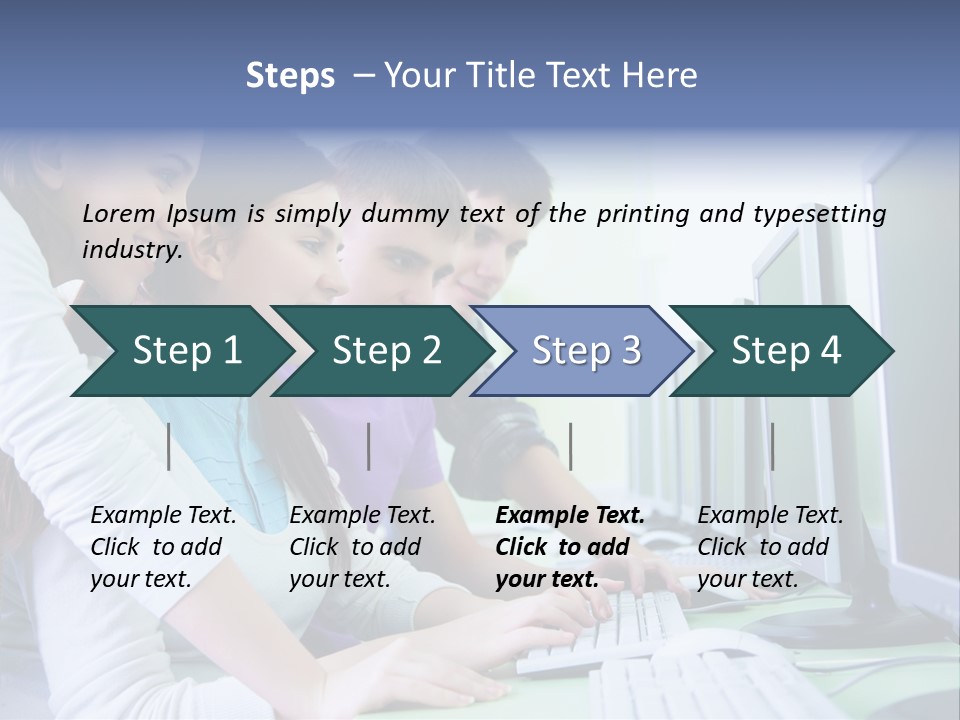 Steps – Your Title Text Here

Lorem Ipsum is simply dummy text of the printing and typesetting industry.

Step 1

Step 2

Step 3

Step 4

Example Text. Click to add your text.

Example Text. Click to add your text.

Example Text. Click to add your text.

Example Text. Click to add your text.